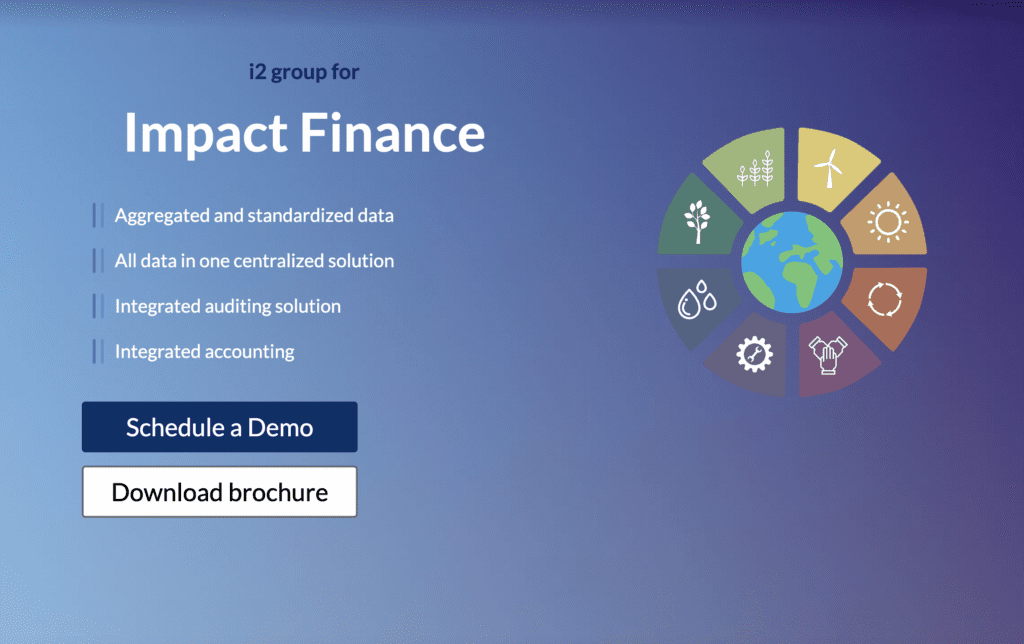 i2 group for

Impact Finance

Aggregated and standardized data

All data in one centralized solution

Integrated auditing solution

Integrated accounting

Schedule a Demo

Download brochure